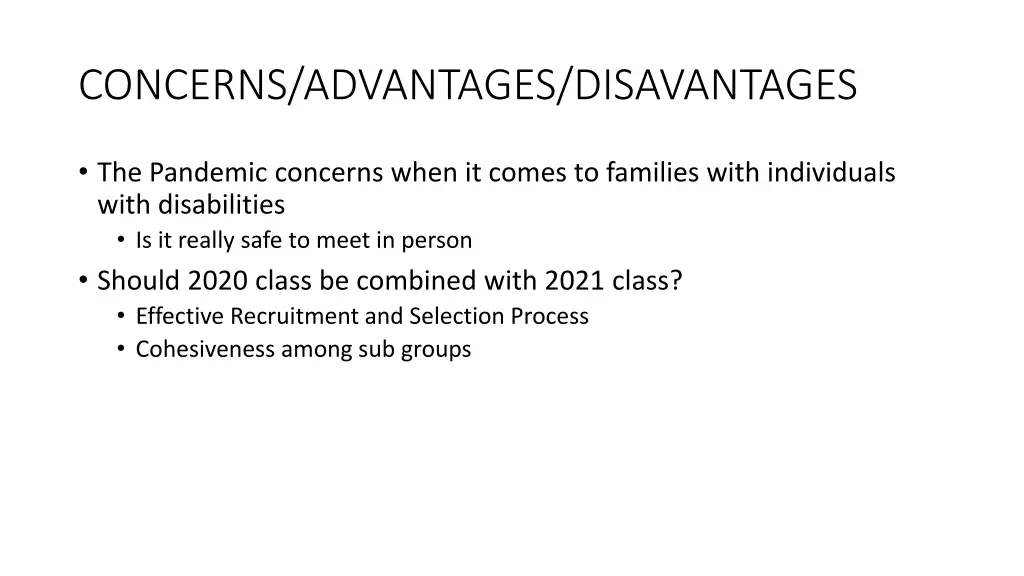 CONCERNS/ADVANTAGES/DISAVANTAGES

• The Pandemic concerns when it comes to families with individuals with disabilities
  • Is it really safe to meet in person
• Should 2020 class be combined with 2021 class?
  • Effective Recruitment and Selection Process
  • Cohesiveness among sub groups